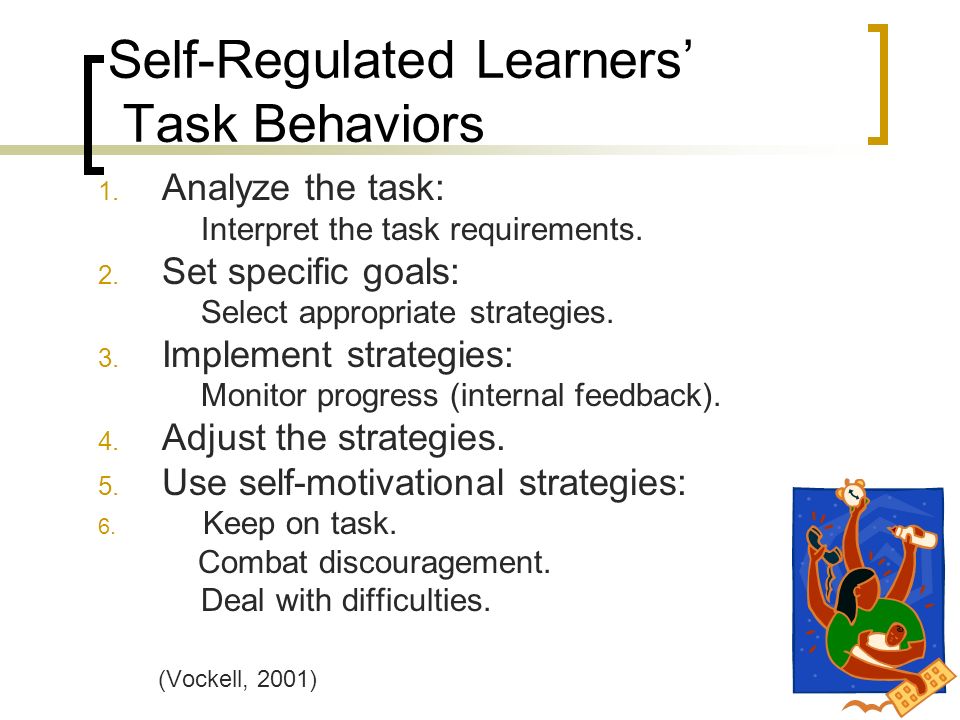 Self-Regulated Learners' Task Behaviors

1. Analyze the task:
Interpret the task requirements.
2. Set specific goals:
Select appropriate strategies.
3. Implement strategies:
Monitor progress (internal feedback).
4. Adjust the strategies.
5. Use self-motivational strategies:
6. Keep on task.
Combat discouragement.
Deal with difficulties.

(Vockell, 2001)